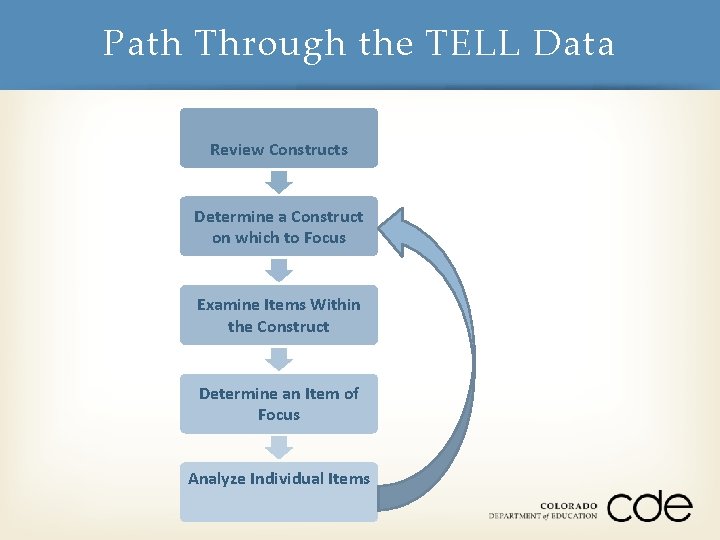 Path Through the TELL Data

Review Constructs

Determine a Construct on which to Focus

Examine Items Within the Construct

Determine an Item of Focus

Analyze Individual Items

COLORADO DEPARTMENT of EDUCATION cde